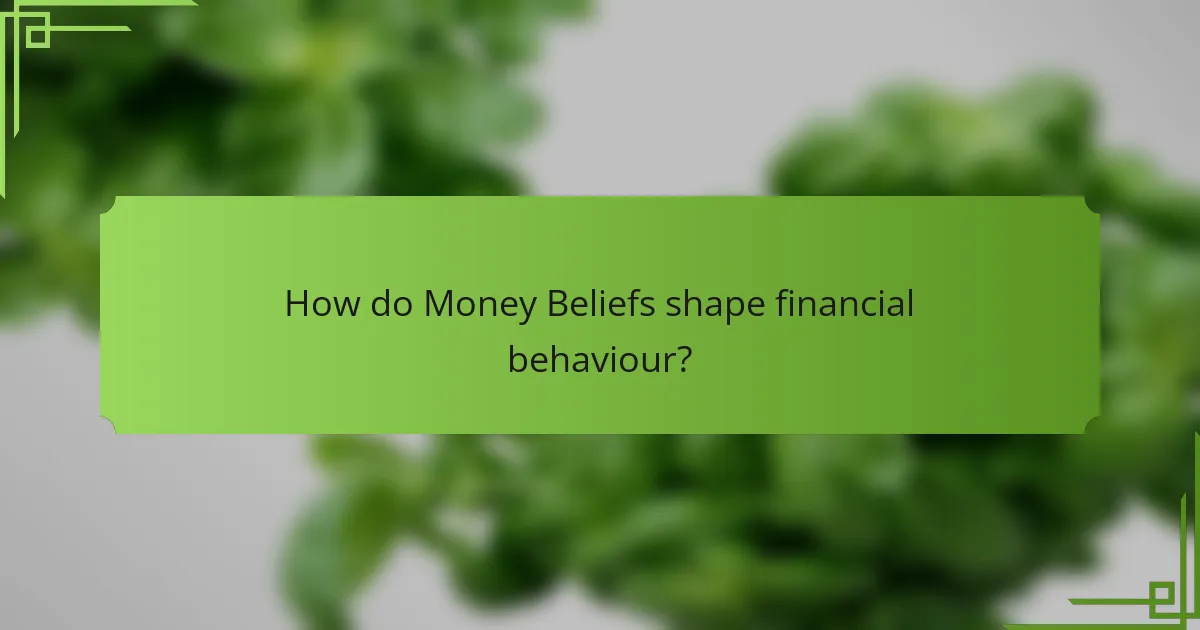 How do Money Beliefs shape financial behaviour?